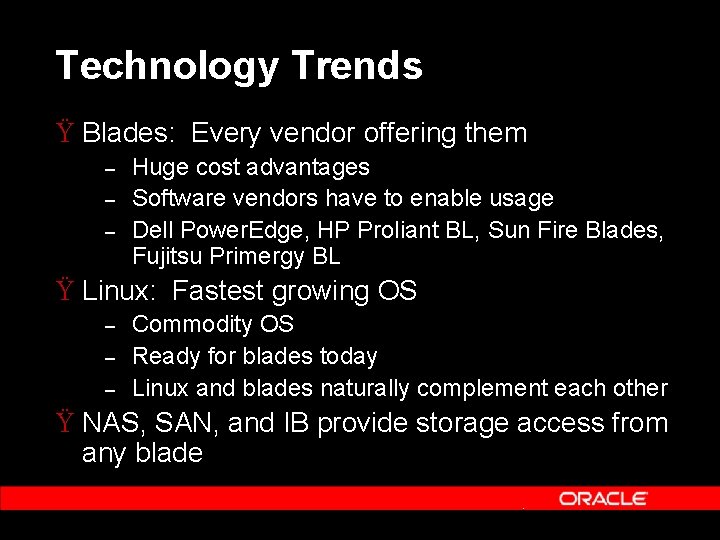 Technology Trends

Ÿ Blades: Every vendor offering them
– Huge cost advantages
– Software vendors have to enable usage
– Dell PowerEdge, HP Proliant BL, Sun Fire Blades, Fujitsu Primergy BL

Ÿ Linux: Fastest growing OS
– Commodity OS
– Ready for blades today
– Linux and blades naturally complement each other

Ÿ NAS, SAN, and IB provide storage access from any blade

ORACLE